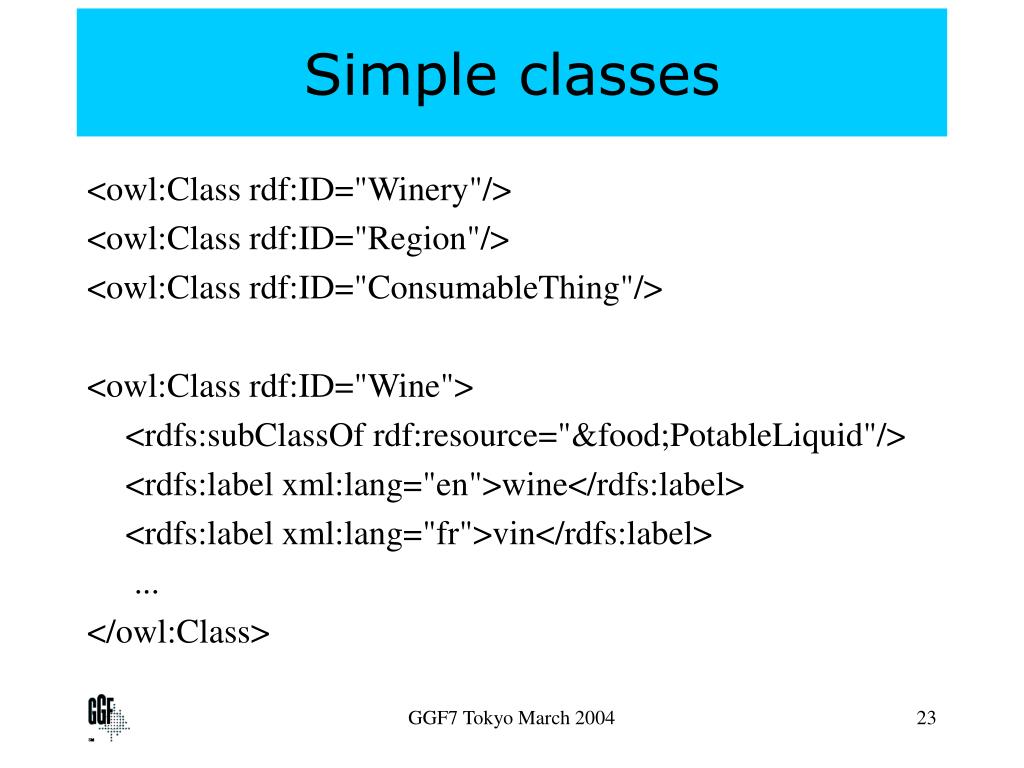 Simple classes

<owl:Class rdf:ID="Winery"/>
<owl:Class rdf:ID="Region"/>
<owl:Class rdf:ID="ConsumableThing"/>

<owl:Class rdf:ID="Wine">
<rdfs:subClassOf rdf:resource="&food;PotableLiquid"/>
<rdfs:label xml:lang="en">wine</rdfs:label>
<rdfs:label xml:lang="fr">vin</rdfs:label>
...
</owl:Class>

GGF

GGF7 Tokyo March 2004

23